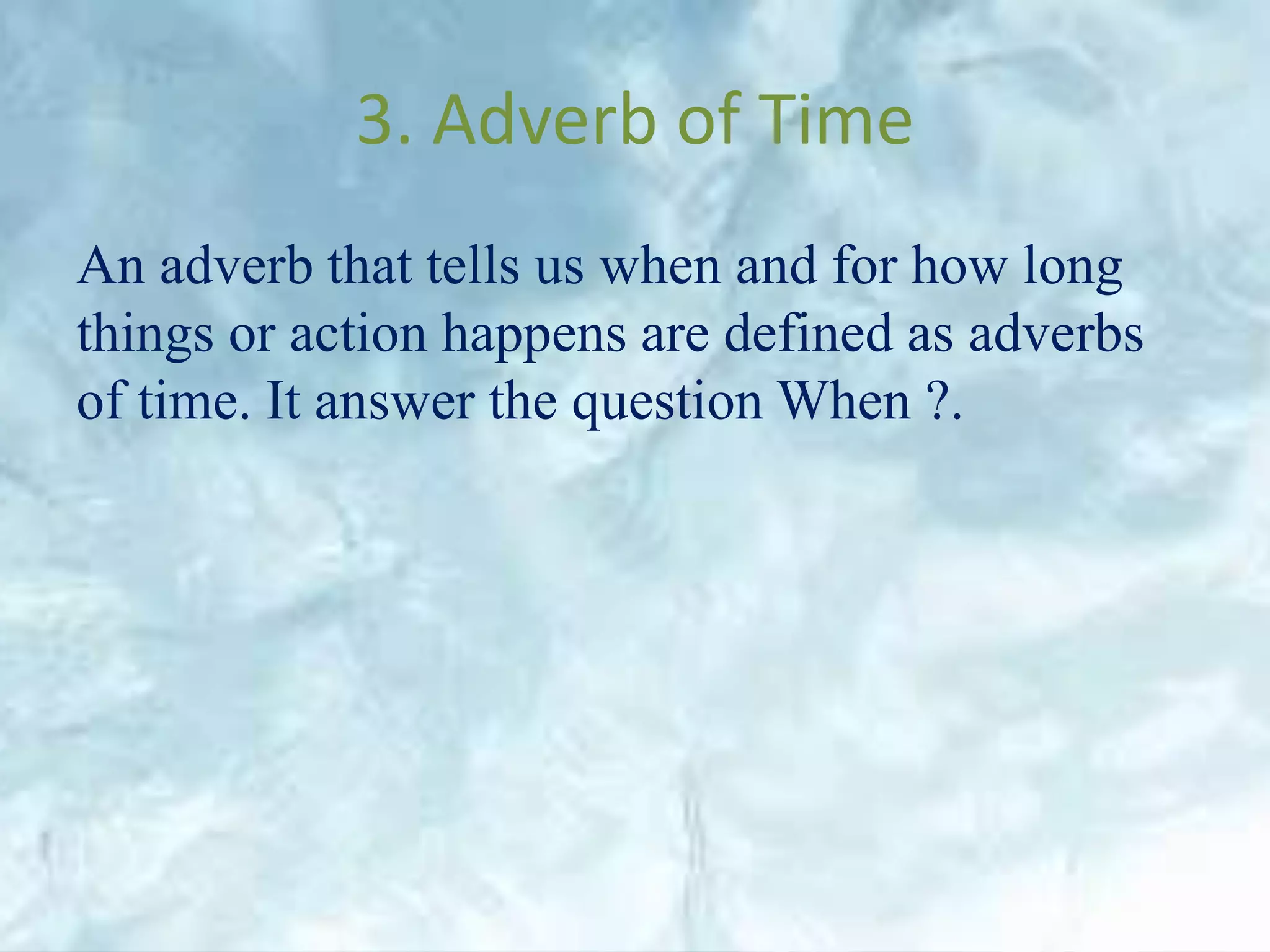 3. Adverb of Time

An adverb that tells us when and for how long things or action happens are defined as adverbs of time. It answer the question When ?.